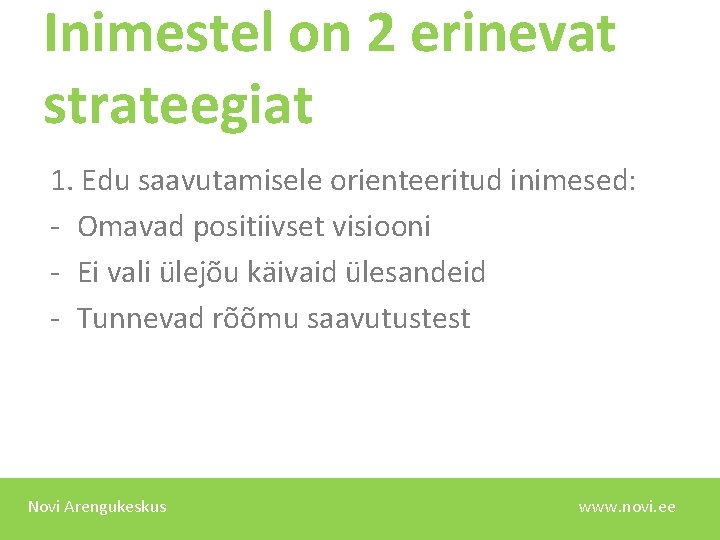 Inimestel on 2 erinevat strateegiat

1. Edu saavutamisele orienteeritud inimesed:
- Omavad positiivset visiooni
- Ei vali ülejõu käivaid ülesandeid
- Tunnevad rõõmu saavutustest

Novi Arengukeskus

www.novi.ee